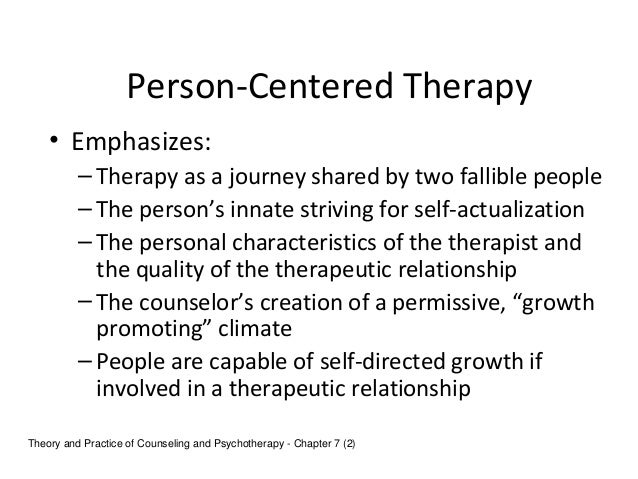 Person-Centered Therapy

• Emphasizes:
– Therapy as a journey shared by two fallible people
– The person’s innate striving for self-actualization
– The personal characteristics of the therapist and the quality of the therapeutic relationship
– The counselor’s creation of a permissive, “growth promoting” climate
– People are capable of self-directed growth if involved in a therapeutic relationship

Theory and Practice of Counseling and Psychotherapy - Chapter 7 (2)